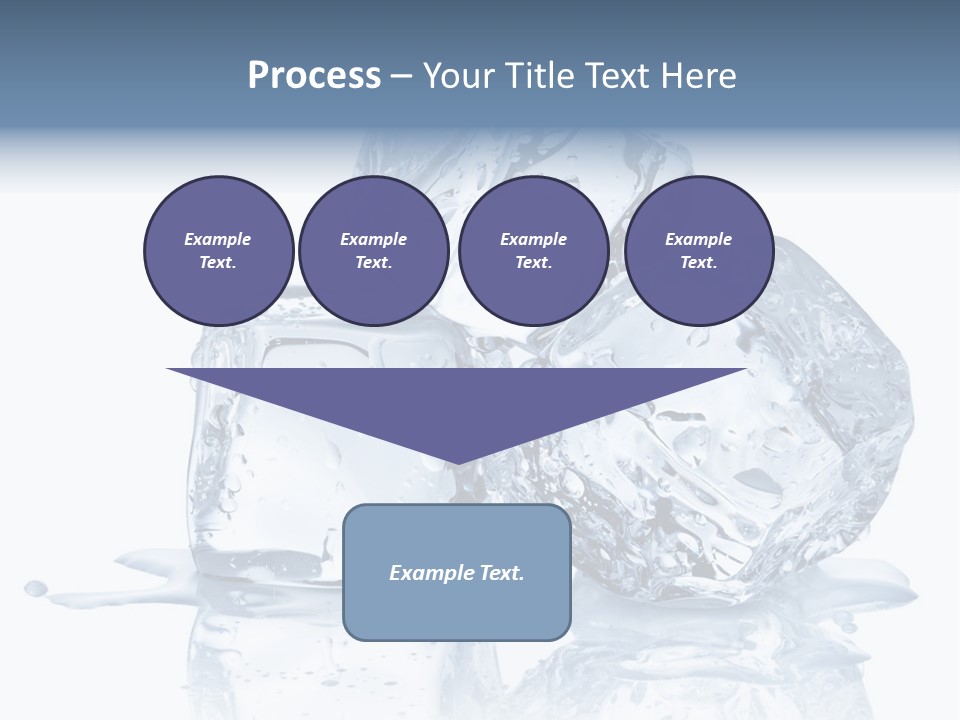 Process – Your Title Text Here

Example Text.

Example Text.

Example Text.

Example Text.

Example Text.